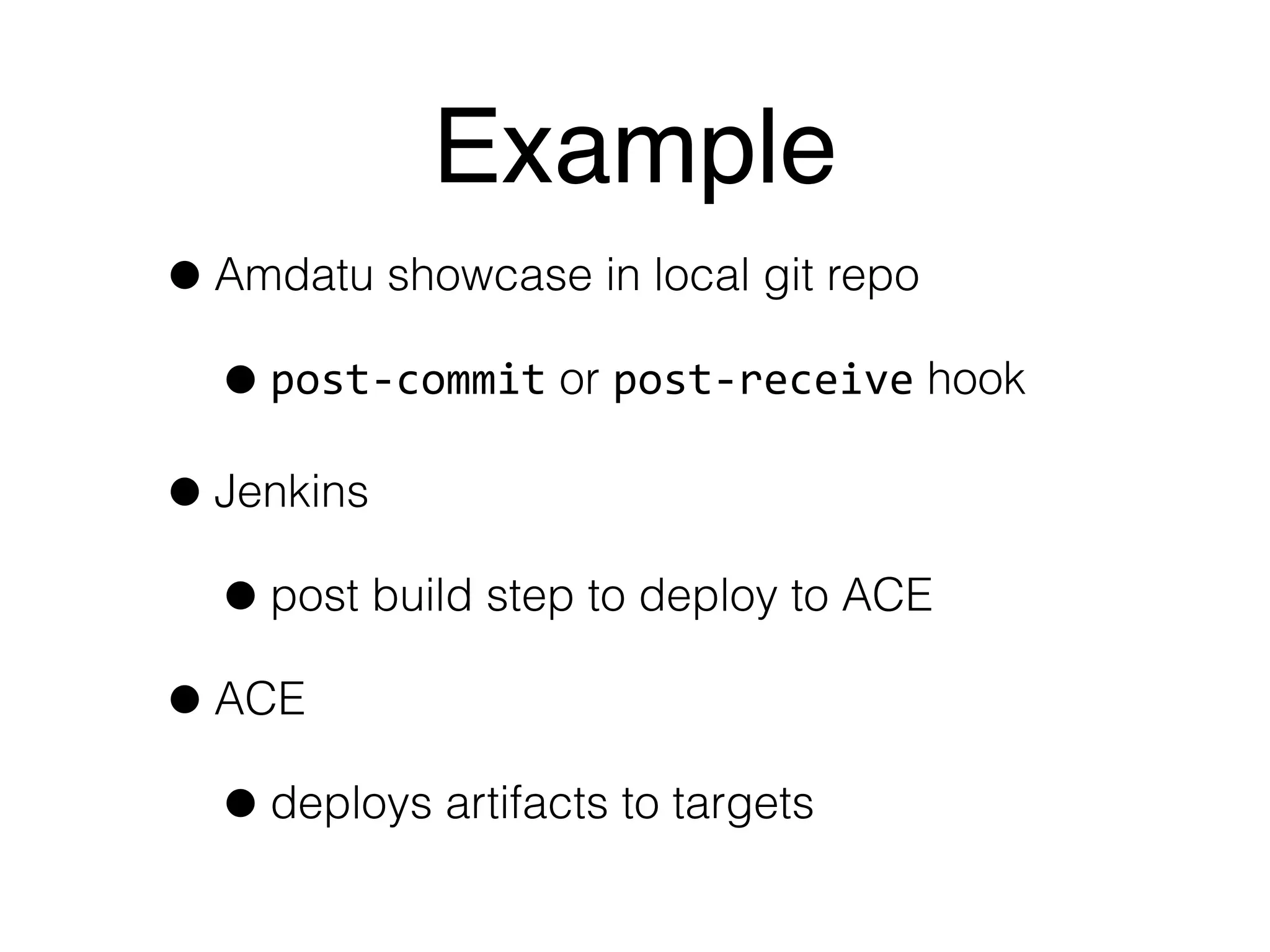 Example

• Amdatu showcase in local git repo

• post-commit or post-receive hook

• Jenkins

• post build step to deploy to ACE

• ACE

• deploys artifacts to targets